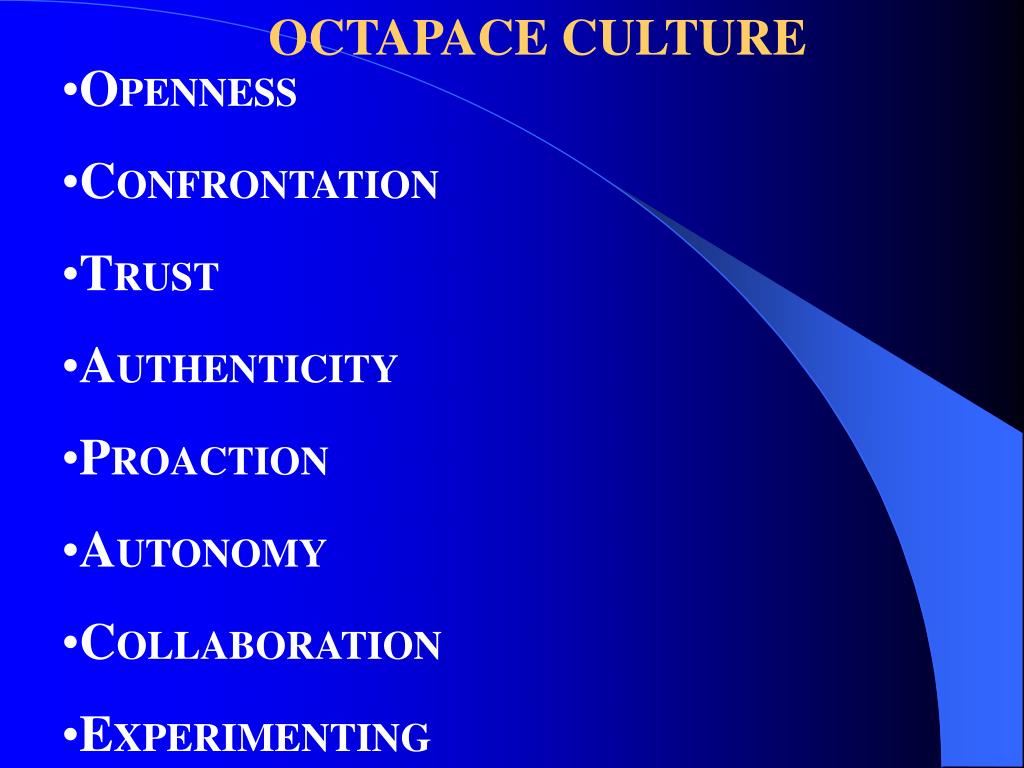 OCTAPACE CULTURE

•OPENNESS

•CONFRONTATION

•TRUST

•AUTHENTICITY

•PROACTION

•AUTONOMY

•COLLABORATION

•EXPERIMENTING